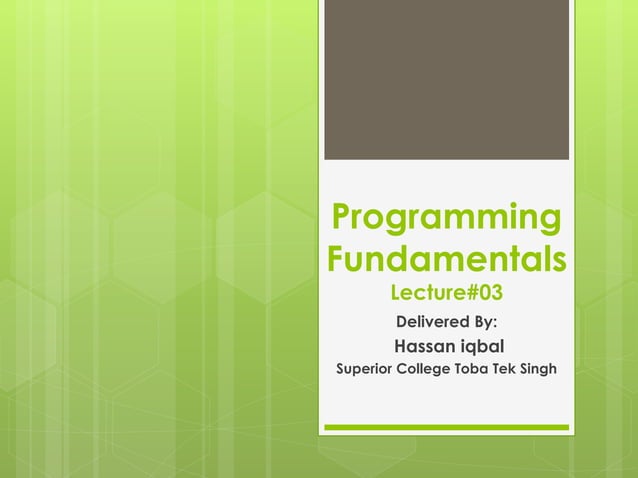 Programming Fundamentals
Lecture#03

Delivered By:
Hassan iqbal
Superior College Toba Tek Singh